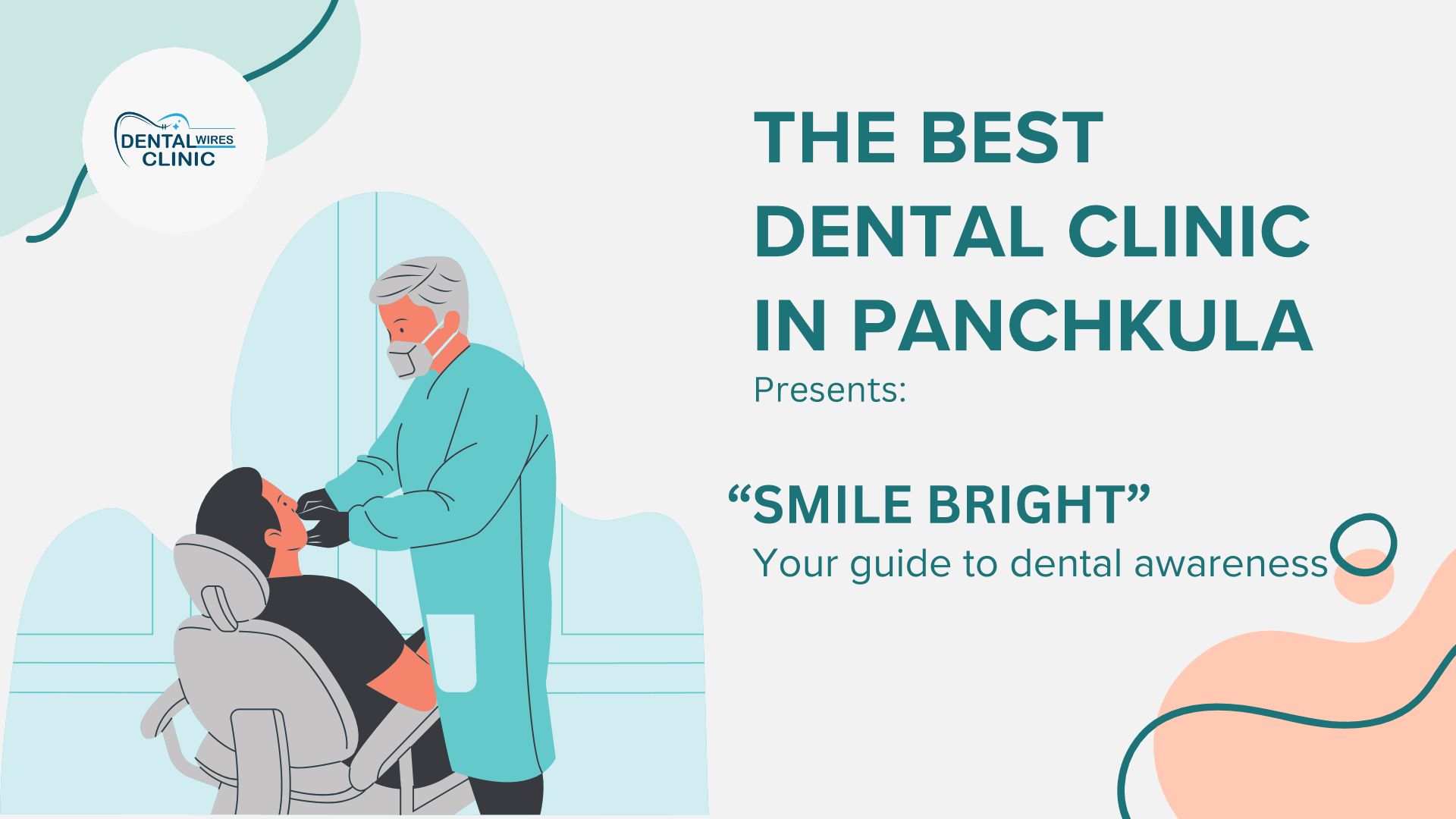 DENTAL WIRES CLINIC

THE BEST DENTAL CLINIC IN PANCHKULA

Presents:

“SMILE BRIGHT”

Your guide to dental awareness